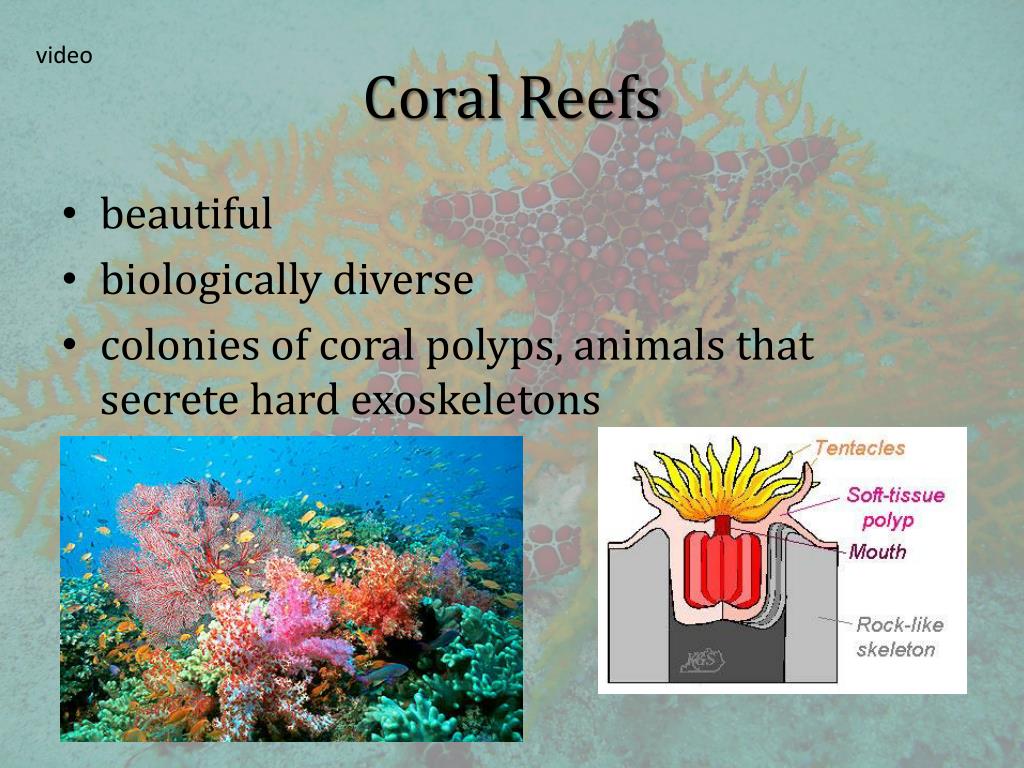 video

Coral Reefs

• beautiful
• biologically diverse
• colonies of coral polyps, animals that secrete hard exoskeletons

Tentacles
Soft-tissue polyp
Mouth
Rock-like skeleton
KGS